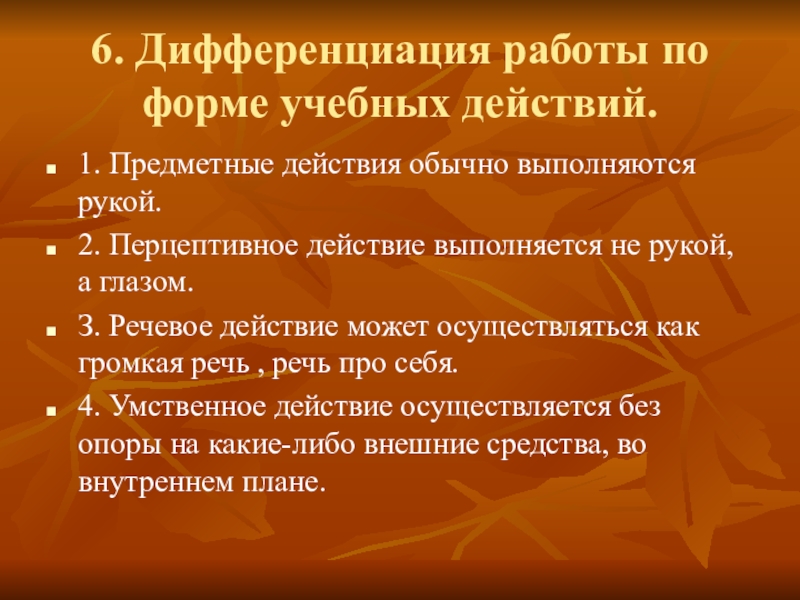 6. Дифференциация работы по форме учебных действий.

1. Предметные действия обычно выполняются рукой.

2. Перцептивное действие выполняется не рукой, а глазом.

3. Речевое действие может осуществляться как громкая речь , речь про себя.

4. Умственное действие осуществляется без опоры на какие-либо внешние средства, во внутреннем плане.